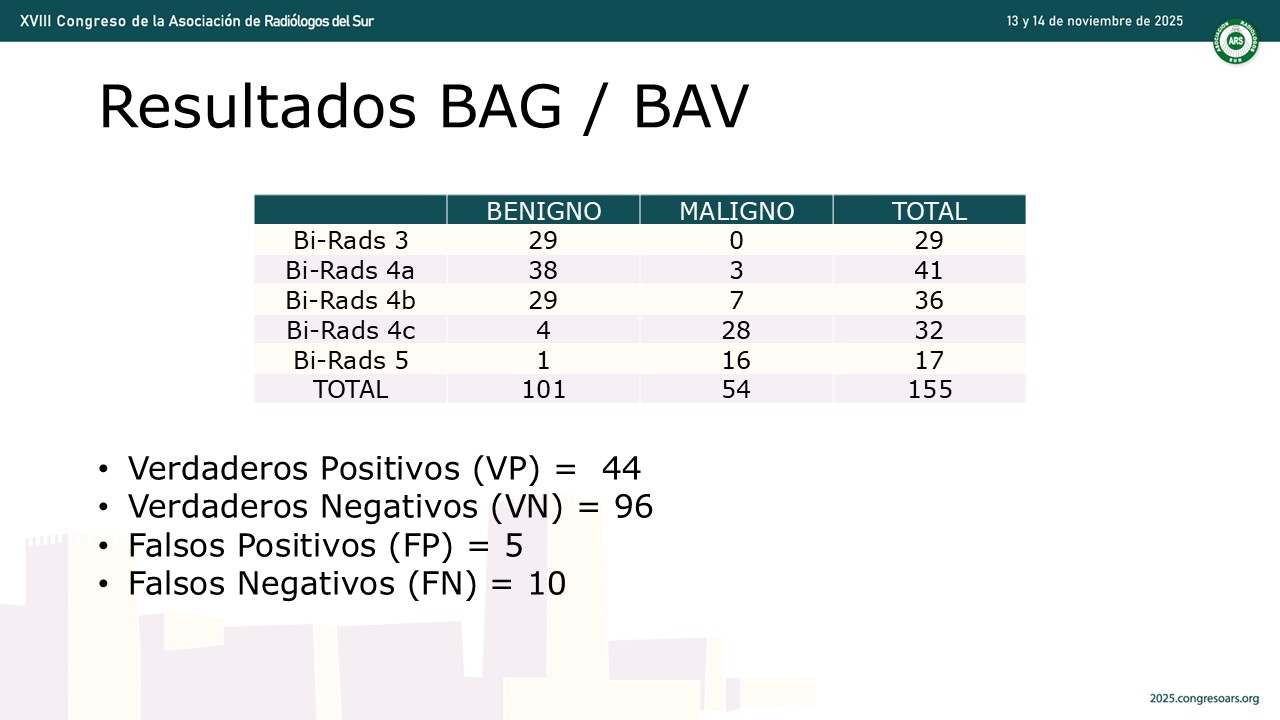 XVIII Congreso de la Asociación de Radiólogos del Sur

13 y 14 de noviembre de 2025

ARS

Resultados BAG / BAV

| | BENIGNO | MALIGNO | TOTAL |
|---|---|---|---|
| Bi-Rads 3 | 29 | 0 | 29 |
| Bi-Rads 4a | 38 | 3 | 41 |
| Bi-Rads 4b | 29 | 7 | 36 |
| Bi-Rads 4c | 4 | 28 | 32 |
| Bi-Rads 5 | 1 | 16 | 17 |
| TOTAL | 101 | 54 | 155 |

• Verdaderos Positivos (VP) = 44
• Verdaderos Negativos (VN) = 96
• Falsos Positivos (FP) = 5
• Falsos Negativos (FN) = 10

2025.congresoars.org